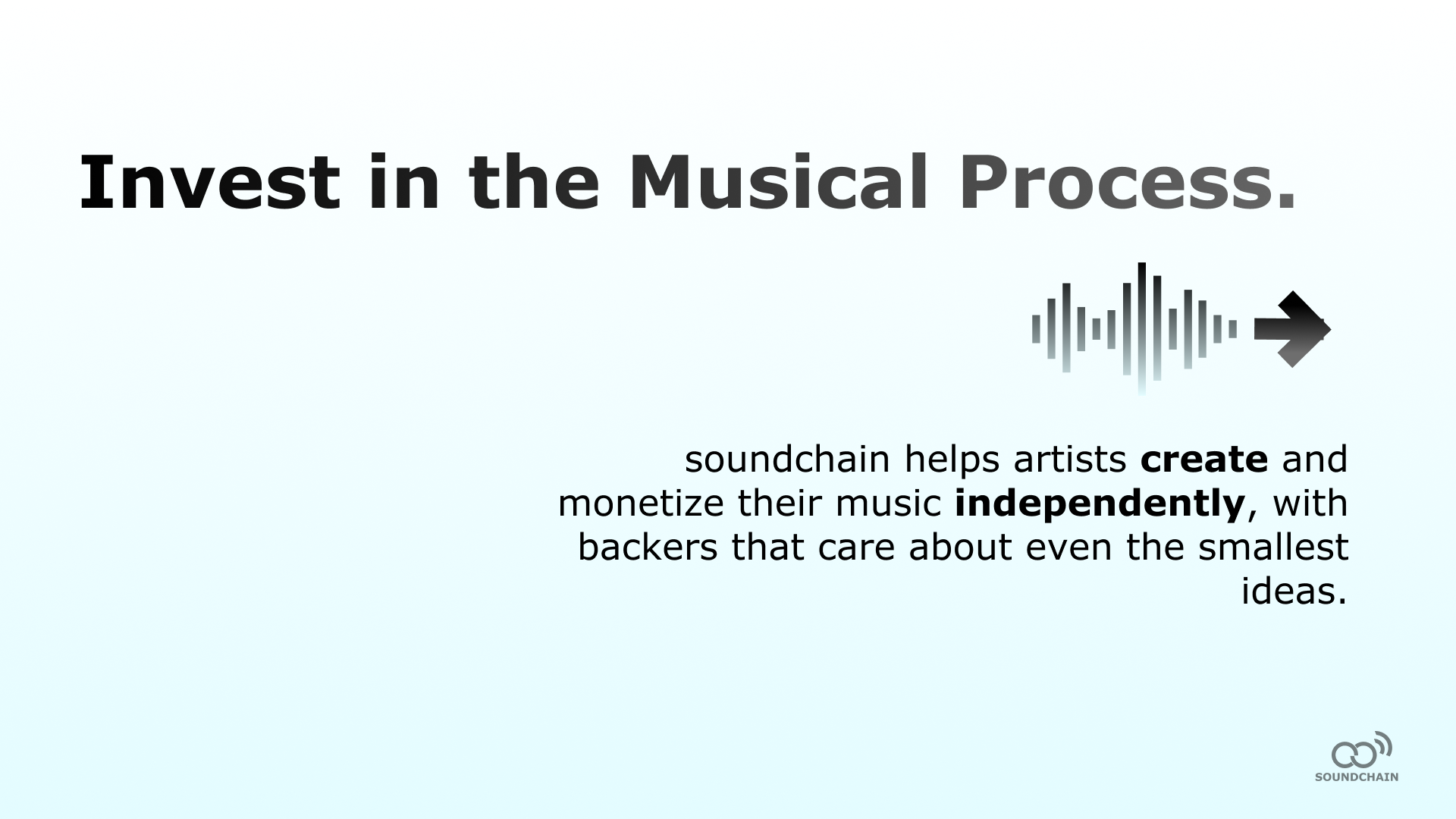 Invest in the Musical Process.

soundchain helps artists create and monetize their music independently, with backers that care about even the smallest ideas.

SOUNDCHAIN